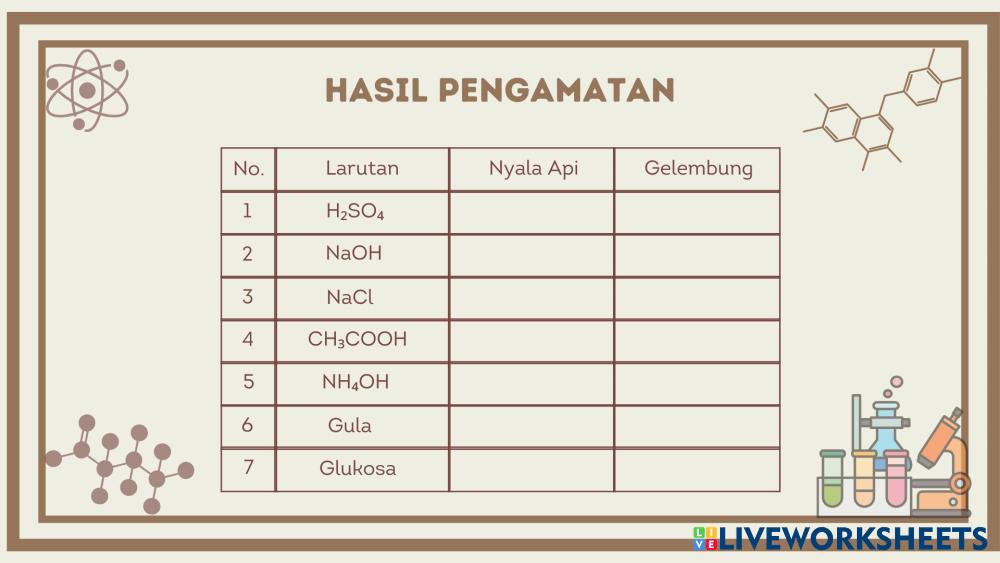 HASIL PENGAMATAN

| No. | Larutan | Nyala Api | Gelembung |
|---|---|---|---|
| 1 | $H_2SO_4$ | | |
| 2 | NaOH | | |
| 3 | NaCl | | |
| 4 | $CH_3COOH$ | | |
| 5 | $NH_4OH$ | | |
| 6 | Gula | | |
| 7 | Glukosa | | |

LIVEWORKSHEETS